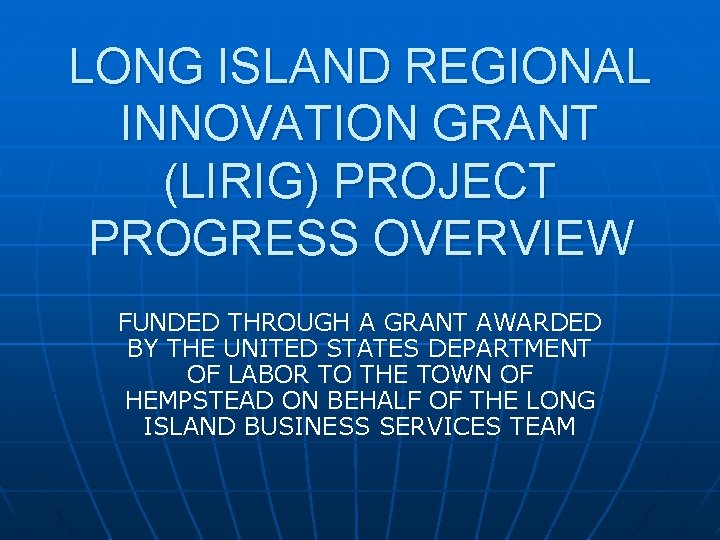 LONG ISLAND REGIONAL INNOVATION GRANT (LIRIG) PROJECT PROGRESS OVERVIEW

FUNDED THROUGH A GRANT AWARDED BY THE UNITED STATES DEPARTMENT OF LABOR TO THE TOWN OF HEMPSTEAD ON BEHALF OF THE LONG ISLAND BUSINESS SERVICES TEAM